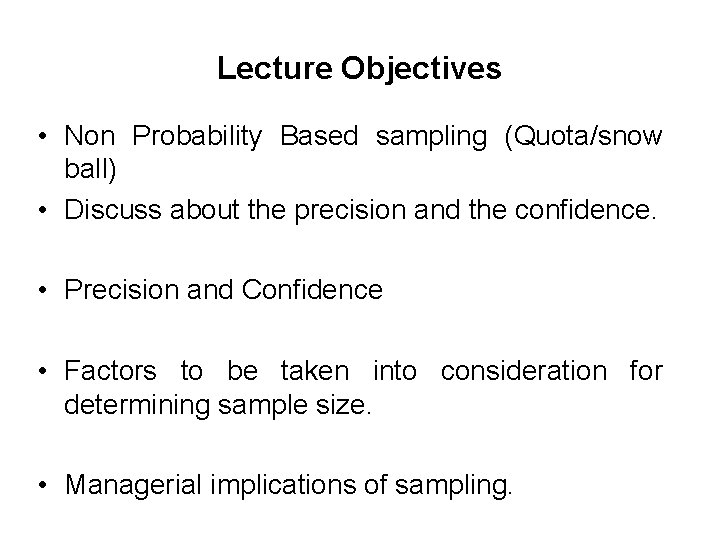 Lecture Objectives

• Non Probability Based sampling (Quota/snow ball)
• Discuss about the precision and the confidence.

• Precision and Confidence

• Factors to be taken into consideration for determining sample size.

• Managerial implications of sampling.